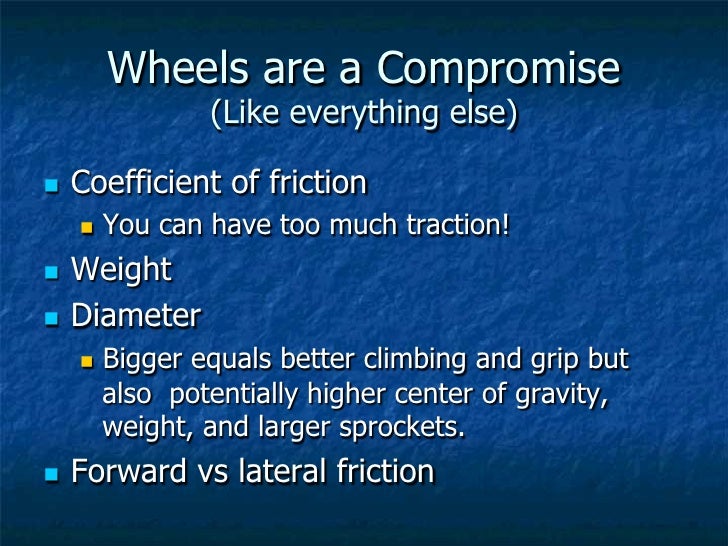 Wheels are a Compromise
(Like everything else)

- Coefficient of friction
  - You can have too much traction!
- Weight
- Diameter
  - Bigger equals better climbing and grip but also potentially higher center of gravity, weight, and larger sprockets.
- Forward vs lateral friction